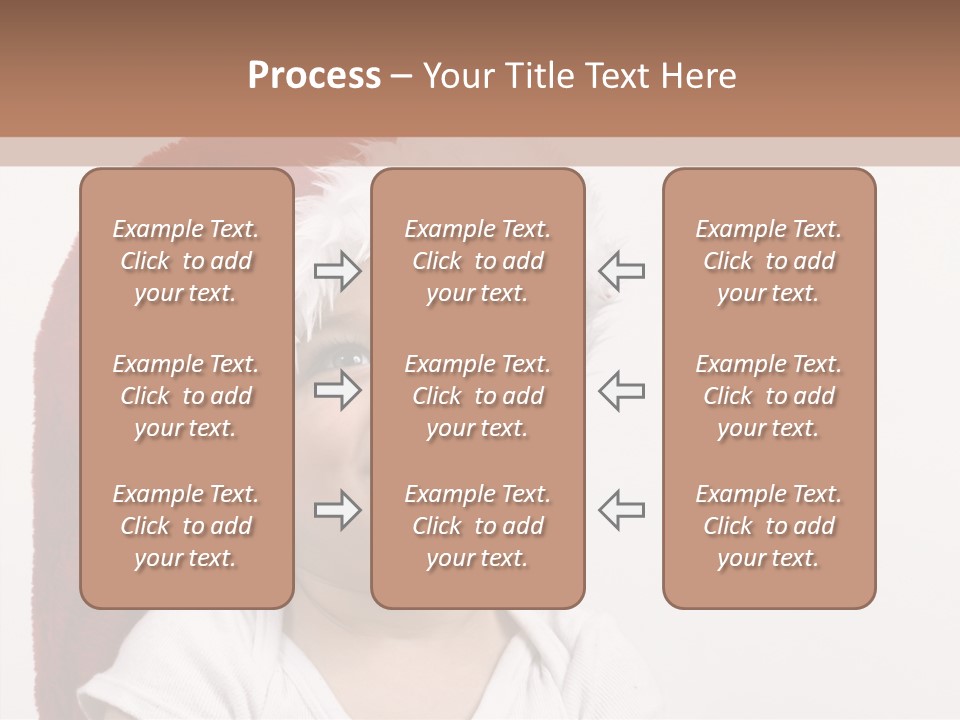 Process – Your Title Text Here

Example Text. Click to add your text.

Example Text. Click to add your text.

Example Text. Click to add your text.

Example Text. Click to add your text.

Example Text. Click to add your text.

Example Text. Click to add your text.

Example Text. Click to add your text.

Example Text. Click to add your text.

Example Text. Click to add your text.